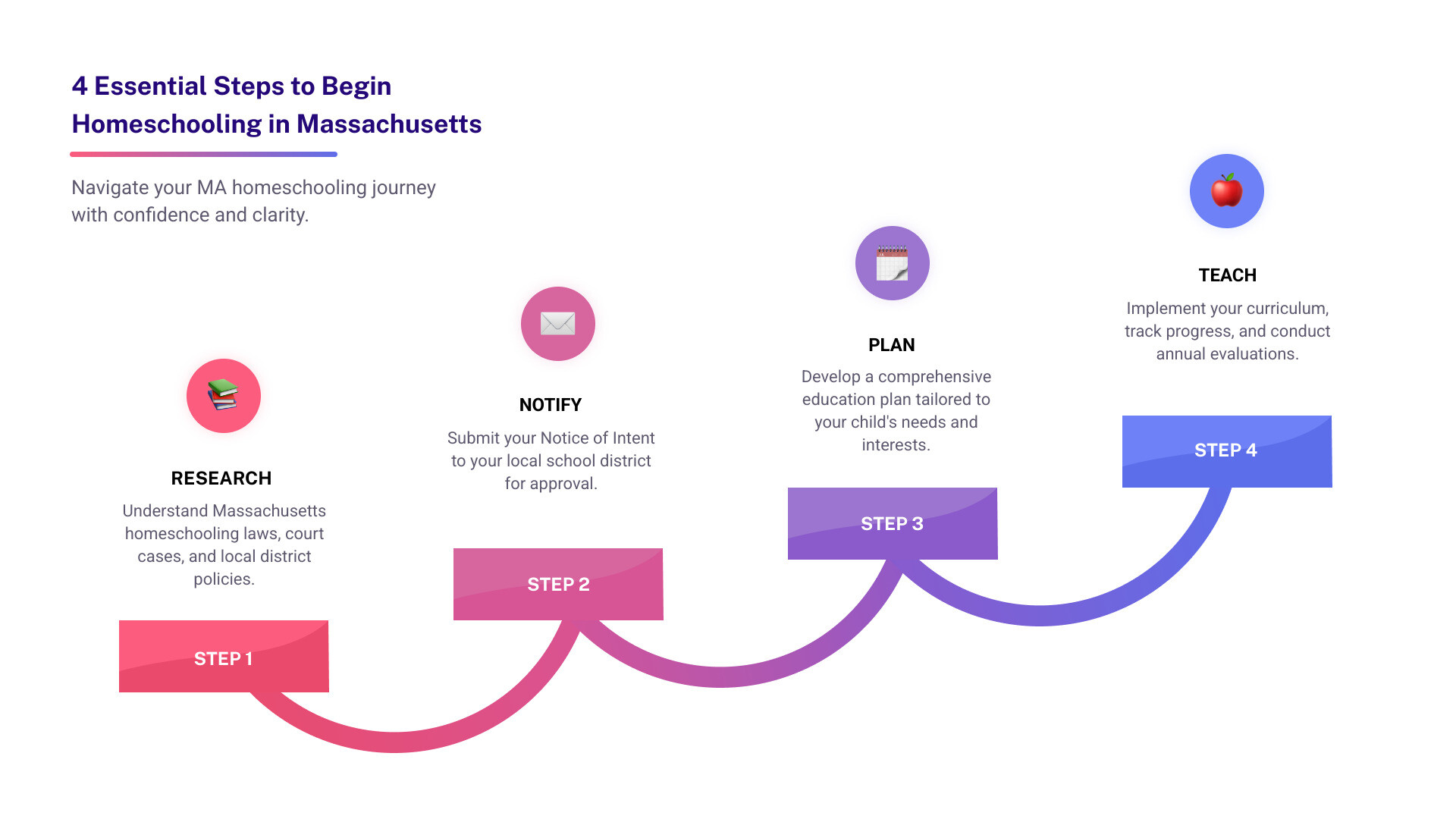 4 Essential Steps to Begin Homeschooling in Massachusetts

Navigate your MA homeschooling journey with confidence and clarity.

RESEARCH

Understand Massachusetts homeschooling laws, court cases, and local district policies.

STEP 1

NOTIFY

Submit your Notice of Intent to your local school district for approval.

STEP 2

PLAN

Develop a comprehensive education plan tailored to your child's needs and interests.

STEP 3

TEACH

Implement your curriculum, track progress, and conduct annual evaluations.

STEP 4